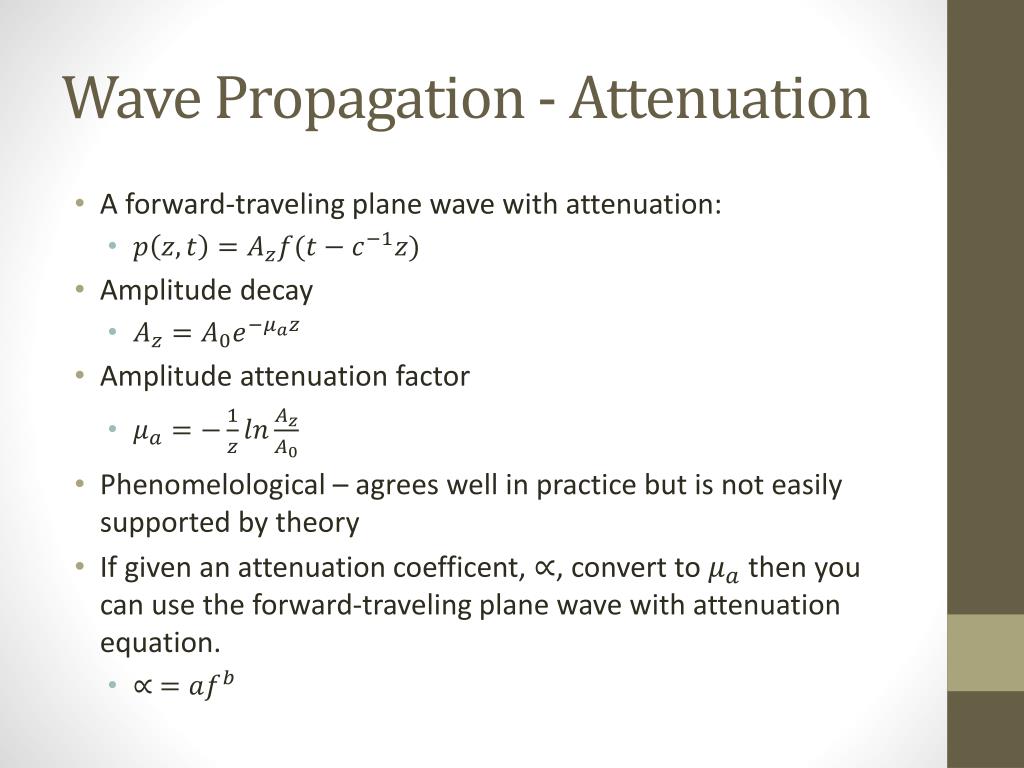 Wave Propagation - Attenuation

• A forward-traveling plane wave with attenuation:
  • $p(z,t) = A_z f(t - c^{-1}z)$
• Amplitude decay
  • $A_z = A_0 e^{-\mu_a z}$
• Amplitude attenuation factor
  • $\mu_a = -\frac{1}{z} ln \frac{A_z}{A_0}$
• Phenomelological – agrees well in practice but is not easily supported by theory
• If given an attenuation coefficent, $\propto$, convert to $\mu_a$ then you can use the forward-traveling plane wave with attenuation equation.
  • $\propto = af^b$